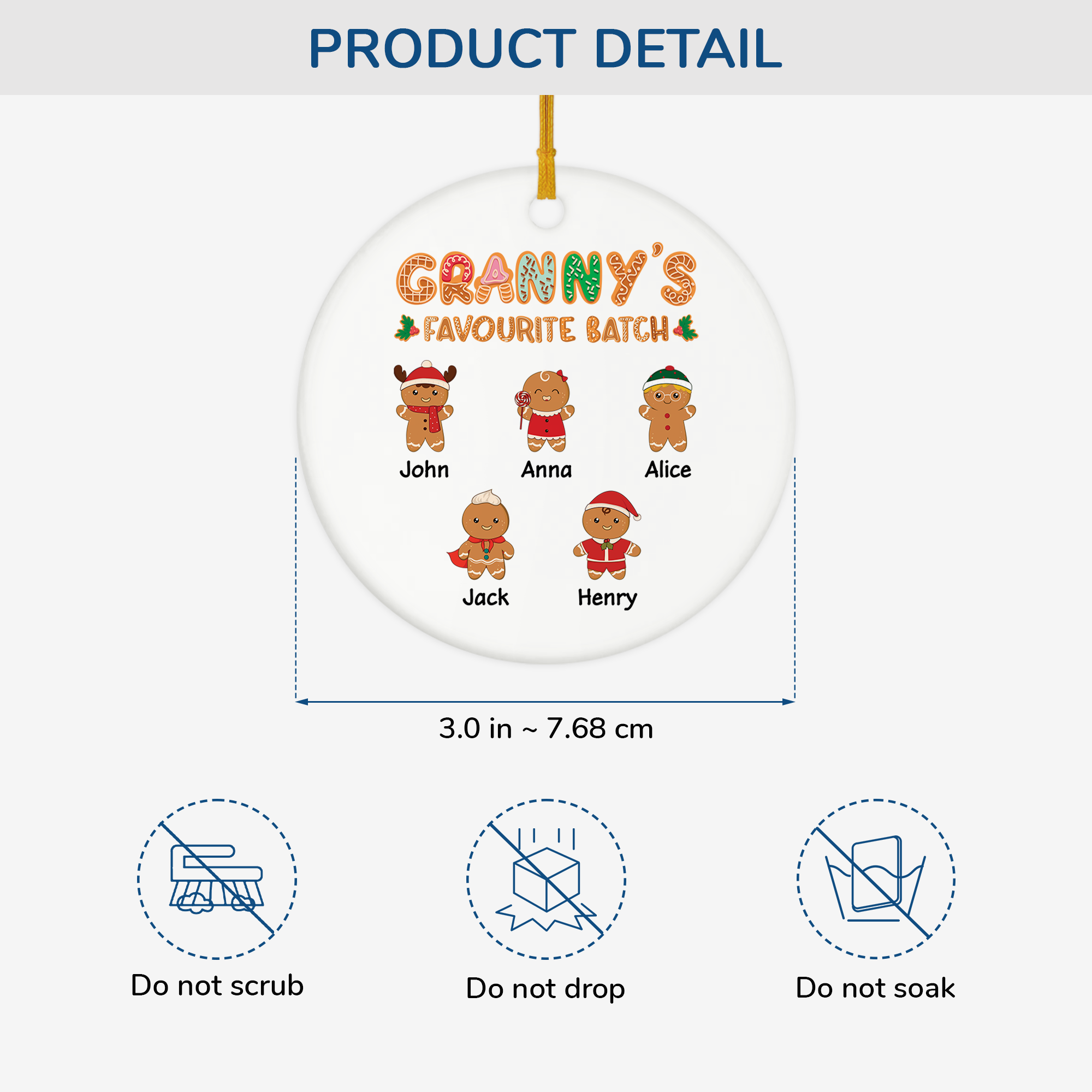 PRODUCT DETAIL

GRANNY'S
FAVOURITE BATCH

John Anna Alice

Jack Henry

3.0 in ~ 7.68 cm

Do not scrub

Do not drop

Do not soak